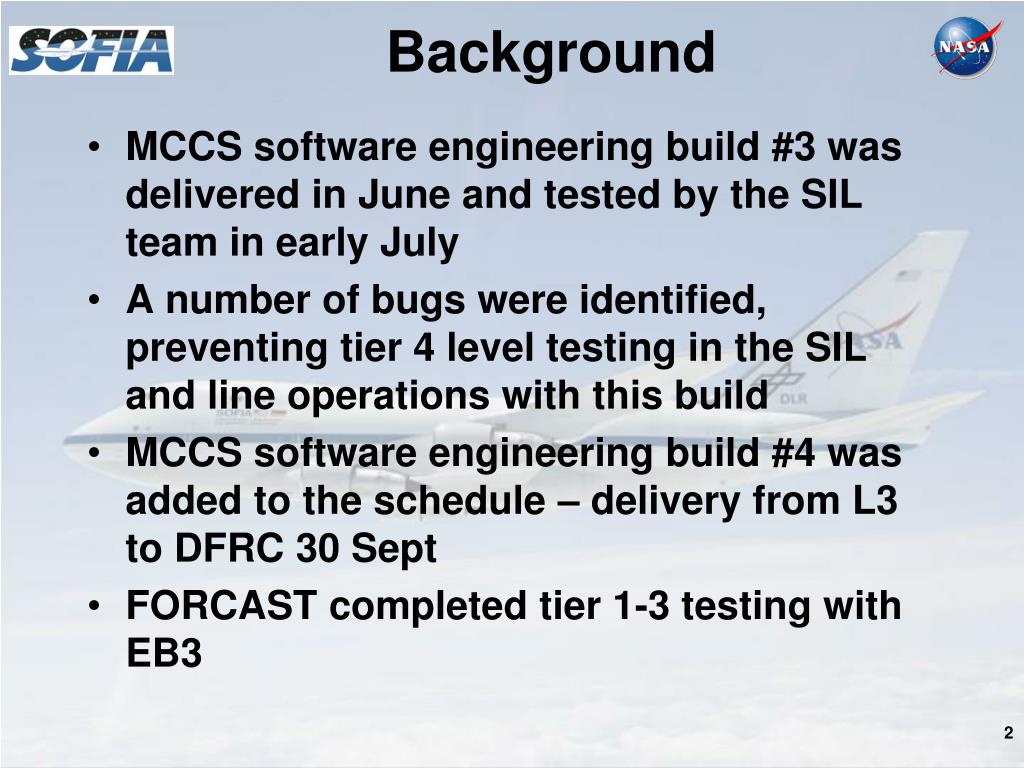 SOFIA

Background

NASA

• MCCS software engineering build #3 was delivered in June and tested by the SIL team in early July
• A number of bugs were identified, preventing tier 4 level testing in the SIL and line operations with this build
• MCCS software engineering build #4 was added to the schedule – delivery from L3 to DFRC 30 Sept
• FORCAST completed tier 1-3 testing with EB3

2